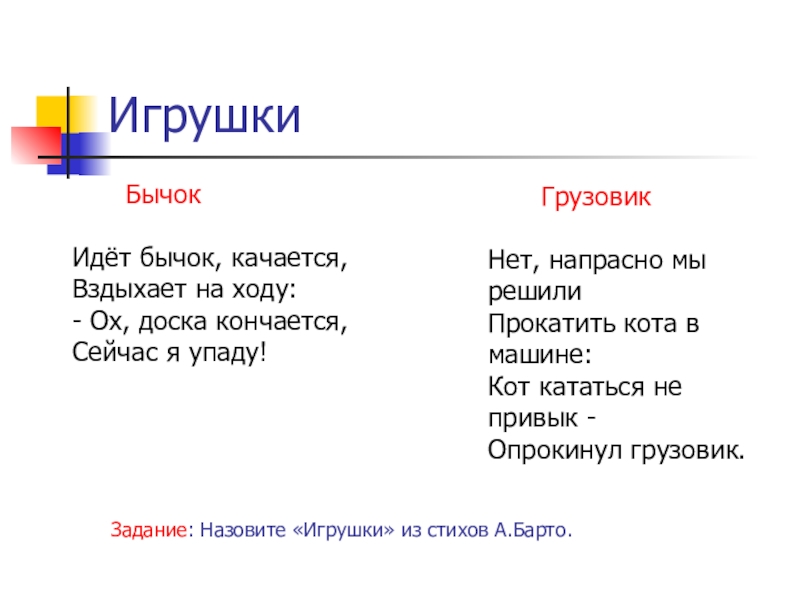 Игрушки

Бычок

Идёт бычок, качается,
Вздыхает на ходу:
- Ох, доска кончается,
Сейчас я упаду!

Грузовик

Нет, напрасно мы решили
Прокатить кота в машине:
Кот кататься не привык -
Опрокинул грузовик.

Задание: Назовите «Игрушки» из стихов А.Барто.